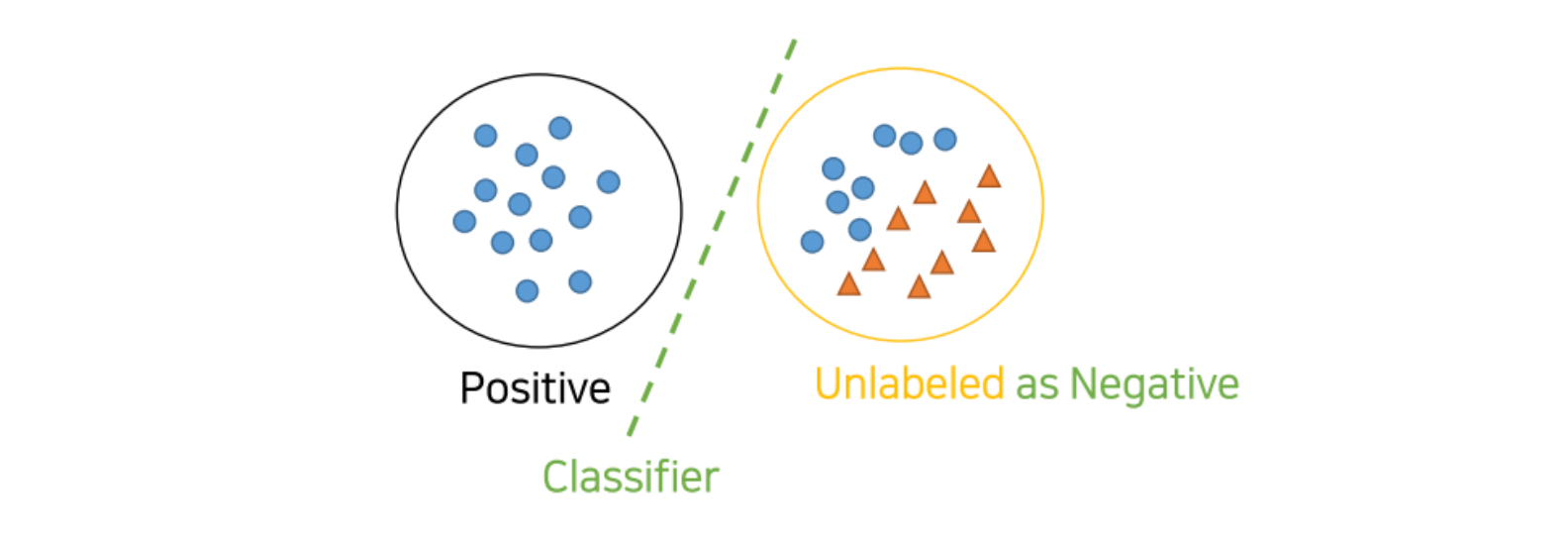 Positive

Unlabeled as Negative

Classifier